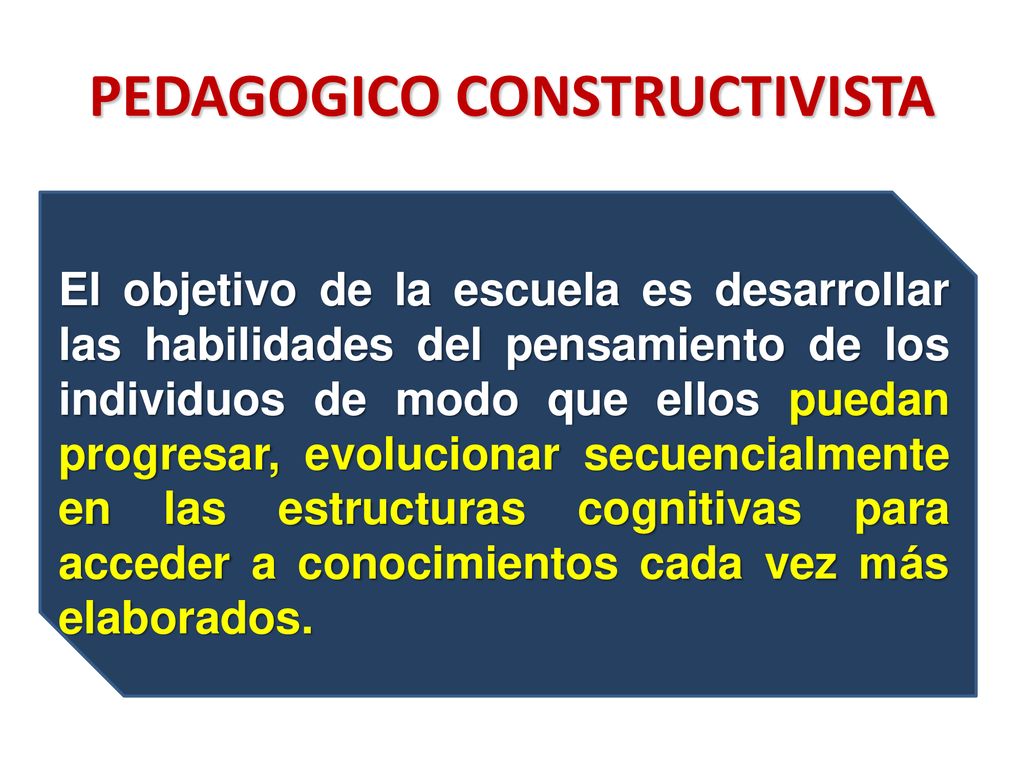 PEDAGOGICO CONSTRUCTIVISTA

El objetivo de la escuela es desarrollar las habilidades del pensamiento de los individuos de modo que ellos puedan progresar, evolucionar secuencialmente en las estructuras cognitivas para acceder a conocimientos cada vez más elaborados.